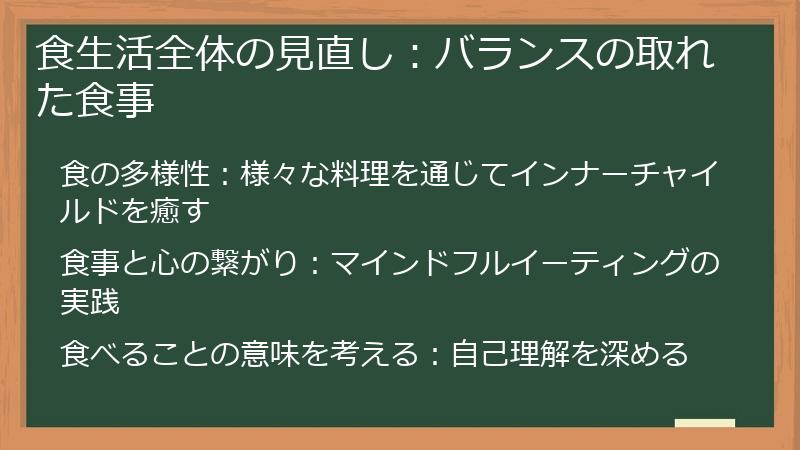 食生活全体の見直し：バランスの取れた食事

食の多様性：様々な料理を通じてインナーチャイルドを癒す

食事と心の繋がり：マインドフルイーティングの実践

食べることの意味を考える：自己理解を深める